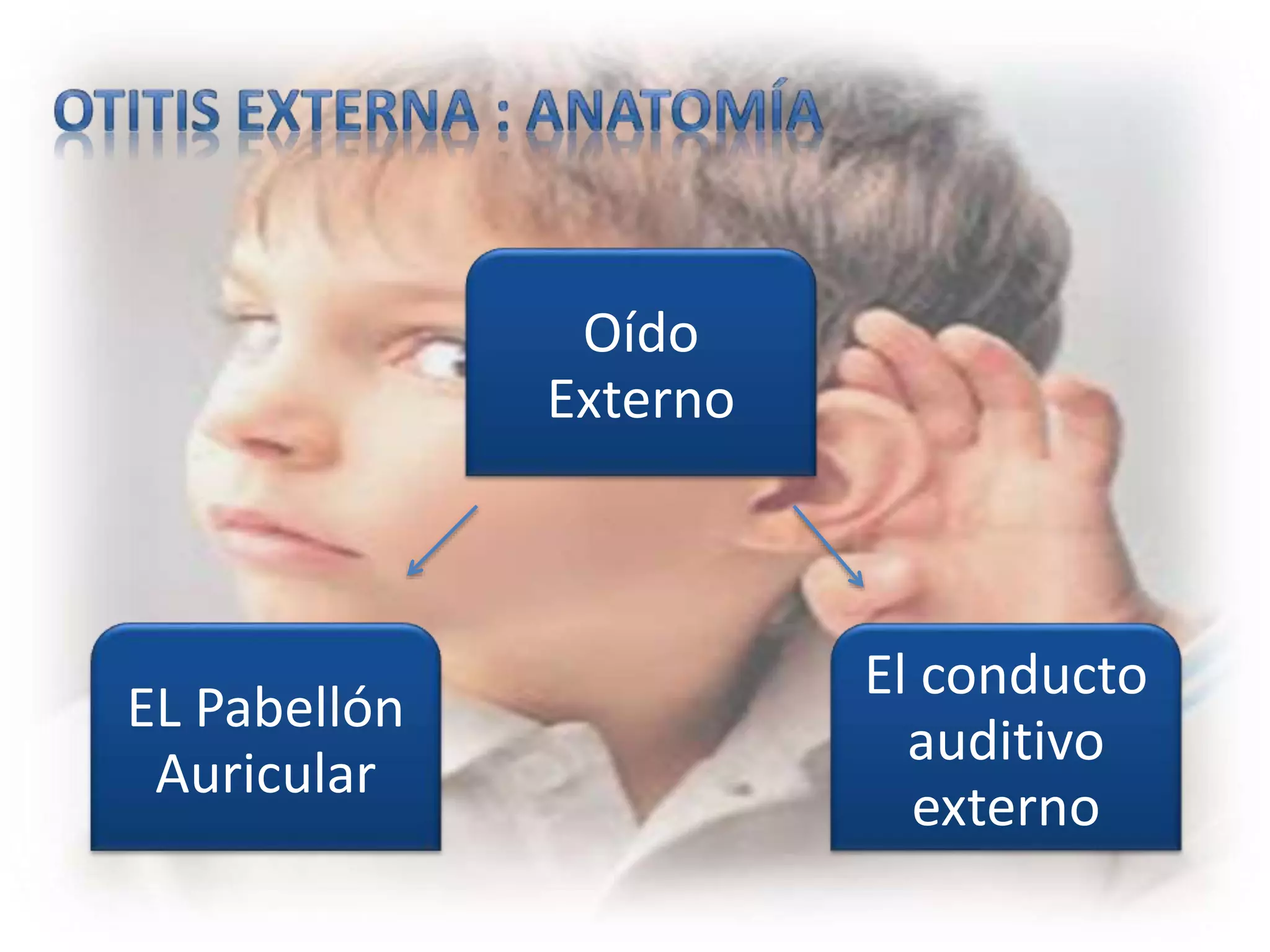 OTITIS EXTERNA : ANATOMÍA

Oído Externo

EL Pabellón Auricular

El conducto auditivo externo